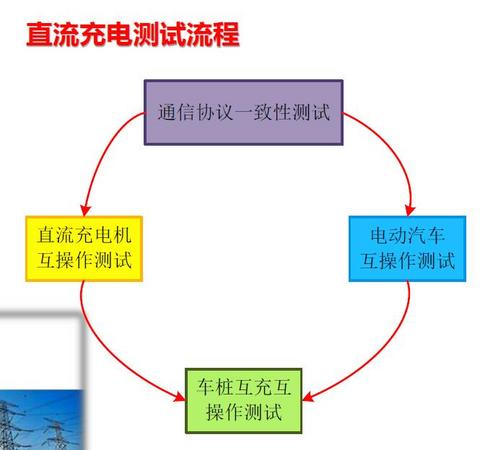 直流充电测试流程

通信协议一致性测试

直流充电机互操作测试

电动汽车互操作测试

车桩互充互操作测试